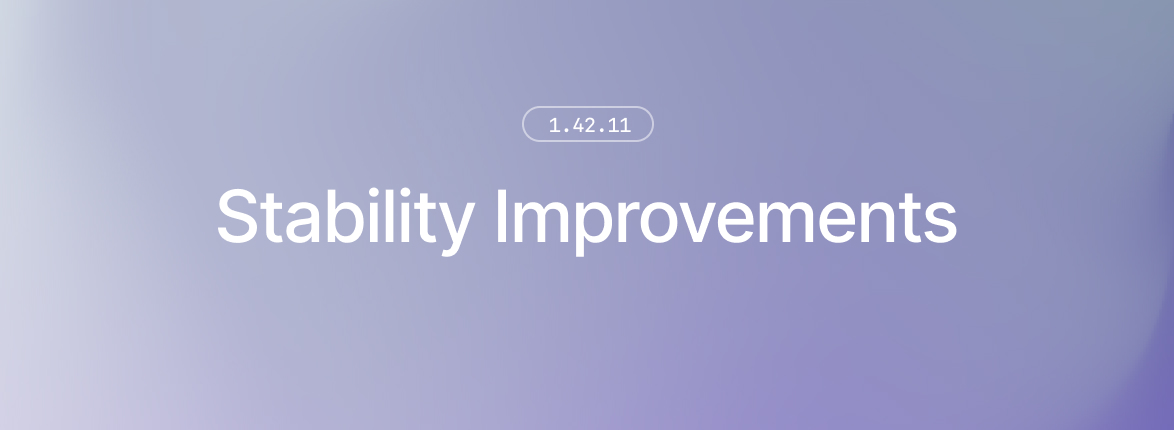 1.42.11

Stability Improvements